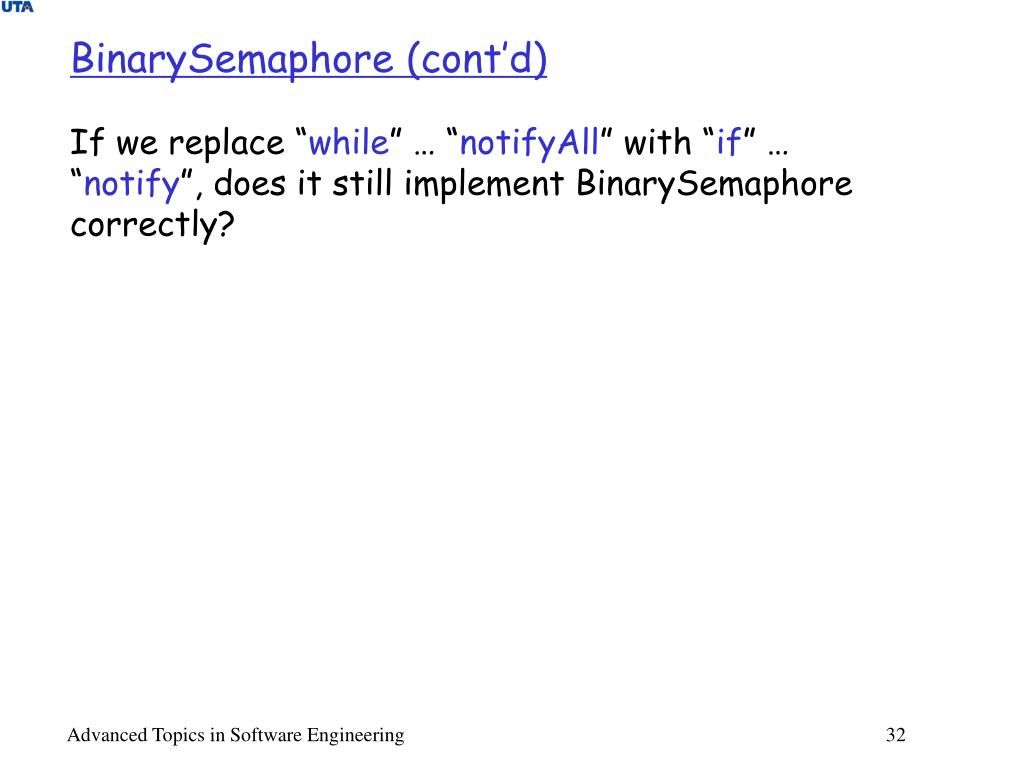 UTA

BinarySemaphore (cont’d)

If we replace “while” … “notifyAll” with “if” … “notify”, does it still implement BinarySemaphore correctly?

Advanced Topics in Software Engineering

32